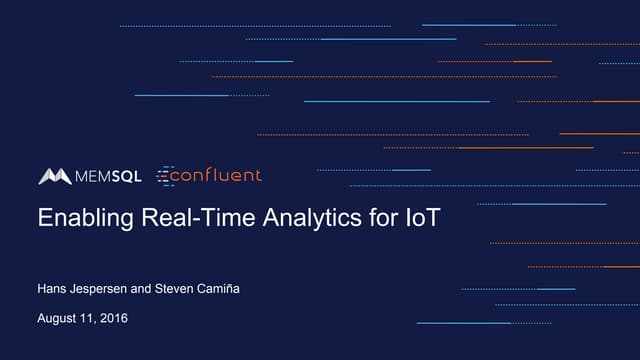 MEMSQL confluent

Enabling Real-Time Analytics for IoT

Hans Jespersen and Steven Camiña

August 11, 2016